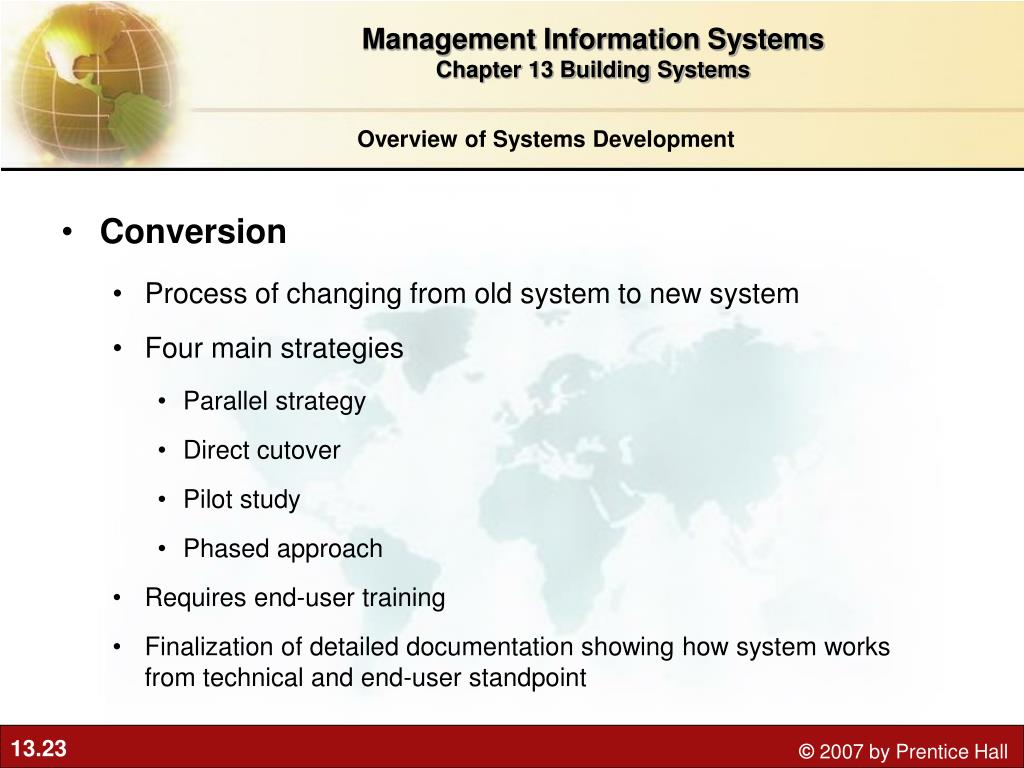 Management Information Systems
Chapter 13 Building Systems

Overview of Systems Development

• Conversion
• Process of changing from old system to new system
• Four main strategies
• Parallel strategy
• Direct cutover
• Pilot study
• Phased approach
• Requires end-user training
• Finalization of detailed documentation showing how system works from technical and end-user standpoint

13.23

© 2007 by Prentice Hall